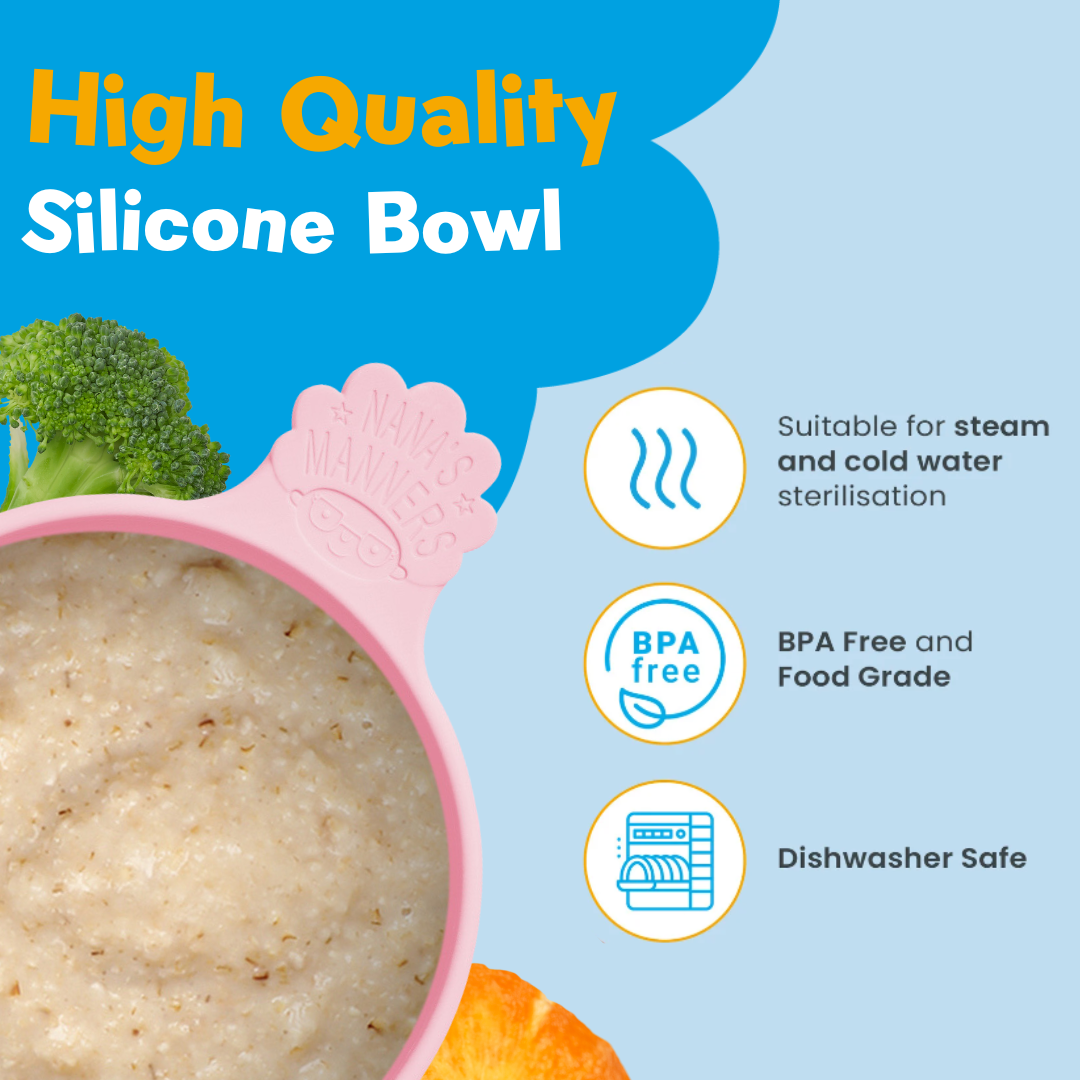 High Quality
Silicone Bowl

NANA'S MANNERS

Suitable for steam and cold water sterilisation

BPA free

BPA Free and Food Grade

Dishwasher Safe